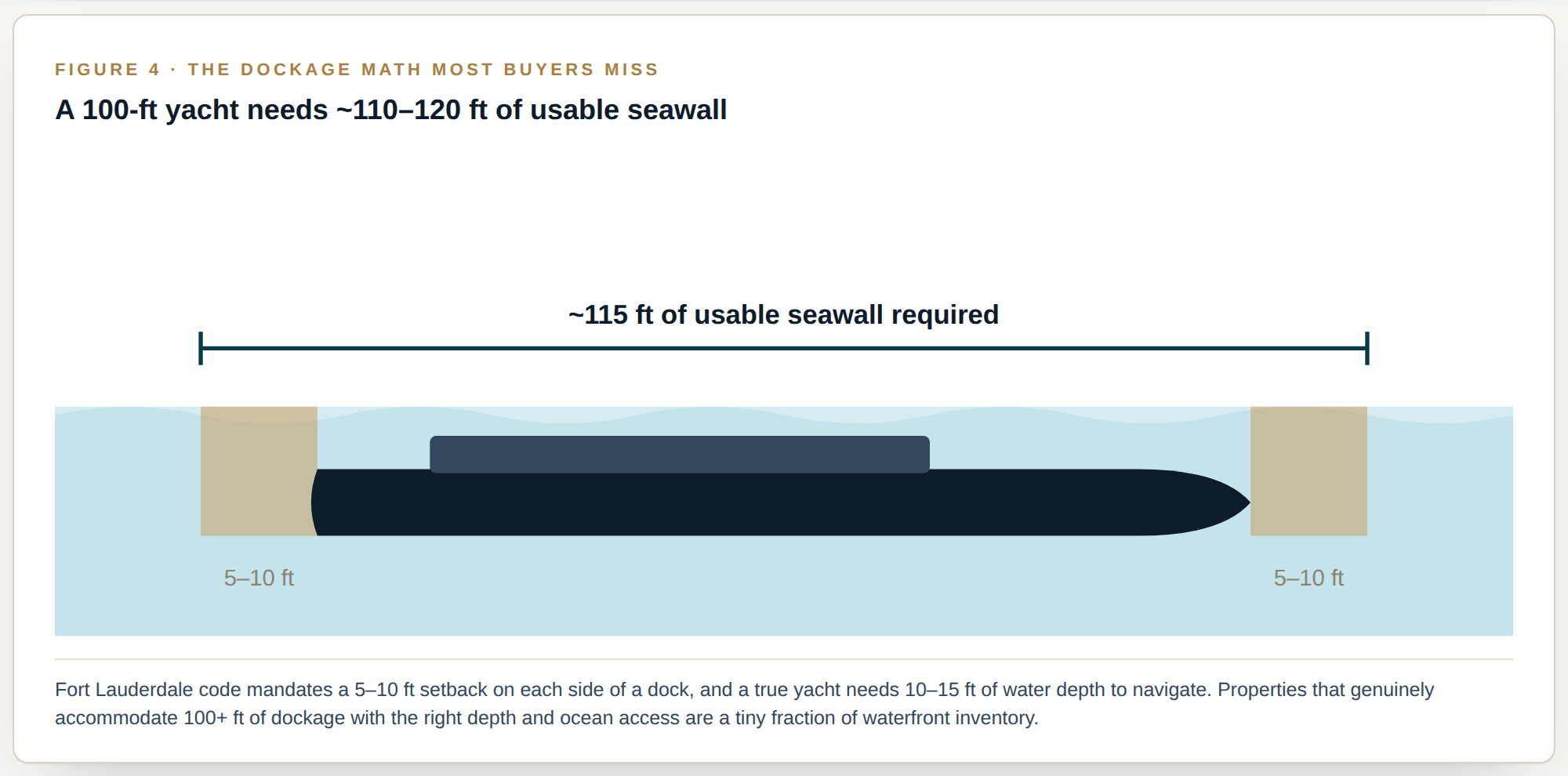 FIGURE 4 · THE DOCKAGE MATH MOST BUYERS MISS

A 100-ft yacht needs ~110–120 ft of usable seawall

~115 ft of usable seawall required

5–10 ft

5–10 ft

Fort Lauderdale code mandates a 5–10 ft setback on each side of a dock, and a true yacht needs 10–15 ft of water depth to navigate. Properties that genuinely accommodate 100+ ft of dockage with the right depth and ocean access are a tiny fraction of waterfront inventory.